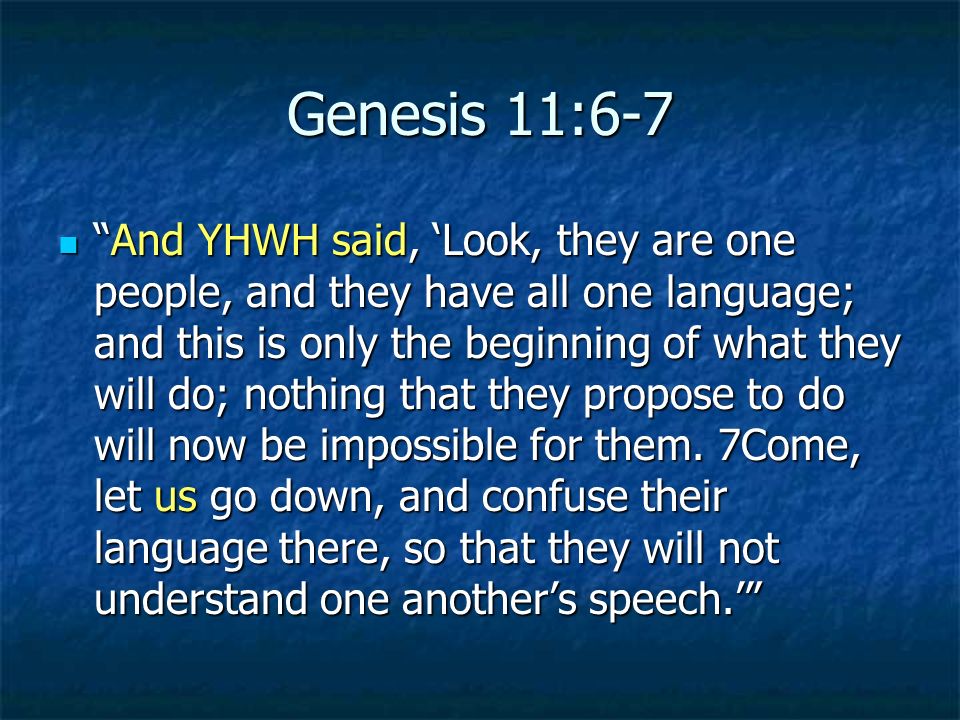 Genesis 11:6-7

“And YHWH said, ‘Look, they are one people, and they have all one language; and this is only the beginning of what they will do; nothing that they propose to do will now be impossible for them. 7Come, let us go down, and confuse their language there, so that they will not understand one another’s speech.’”